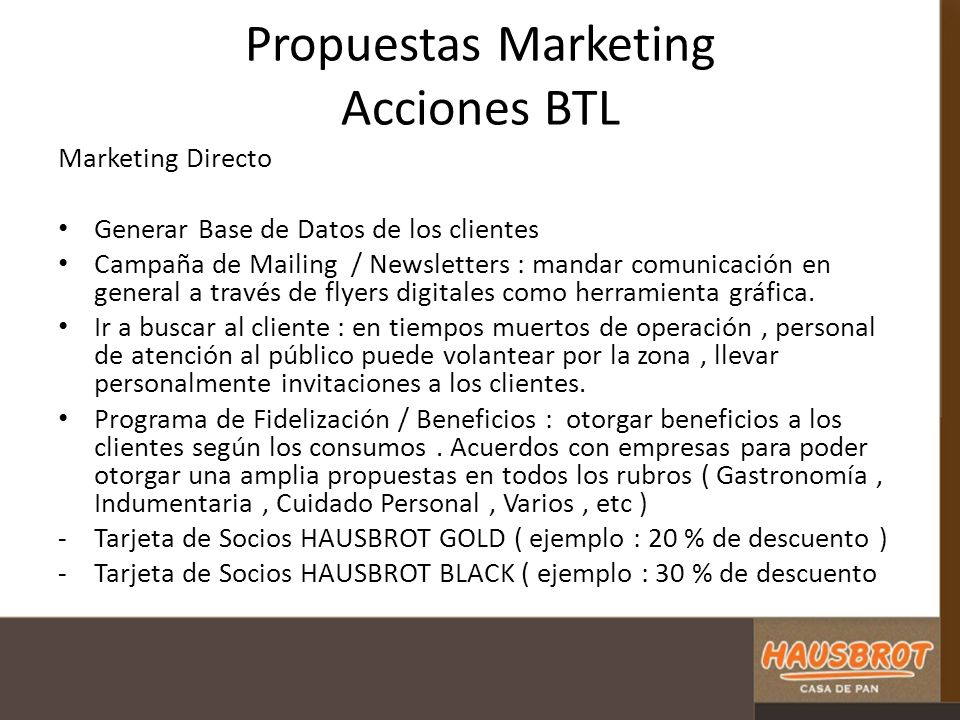 Propuestas Marketing
Acciones BTL

Marketing Directo

• Generar Base de Datos de los clientes
• Campaña de Mailing / Newsletters : mandar comunicación en general a través de flyers digitales como herramienta gráfica.
• Ir a buscar al cliente : en tiempos muertos de operación , personal de atención al público puede volantear por la zona , llevar personalmente invitaciones a los clientes.
• Programa de Fidelización / Beneficios : otorgar beneficios a los clientes según los consumos . Acuerdos con empresas para poder otorgar una amplia propuestas en todos los rubros ( Gastronomía , Indumentaria , Cuidado Personal , Varios , etc )
- Tarjeta de Socios HAUSBROT GOLD ( ejemplo : 20 % de descuento )
- Tarjeta de Socios HAUSBROT BLACK ( ejemplo : 30 % de descuento

HAUSBROT
CASA DE PAN